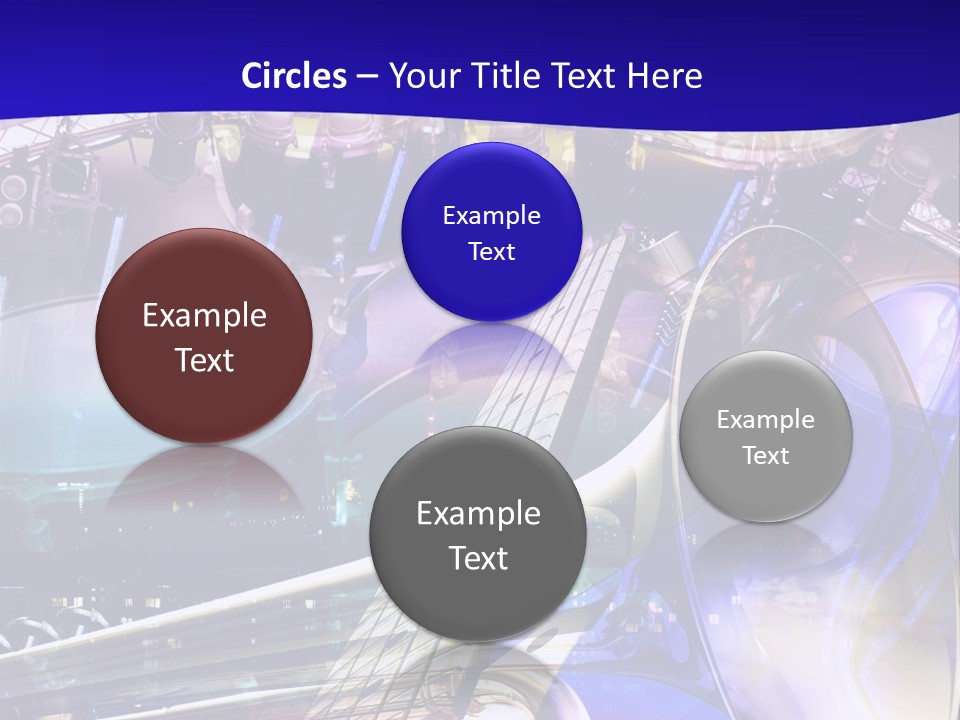 Circles – Your Title Text Here

Example Text

Example Text

Example Text

Example Text